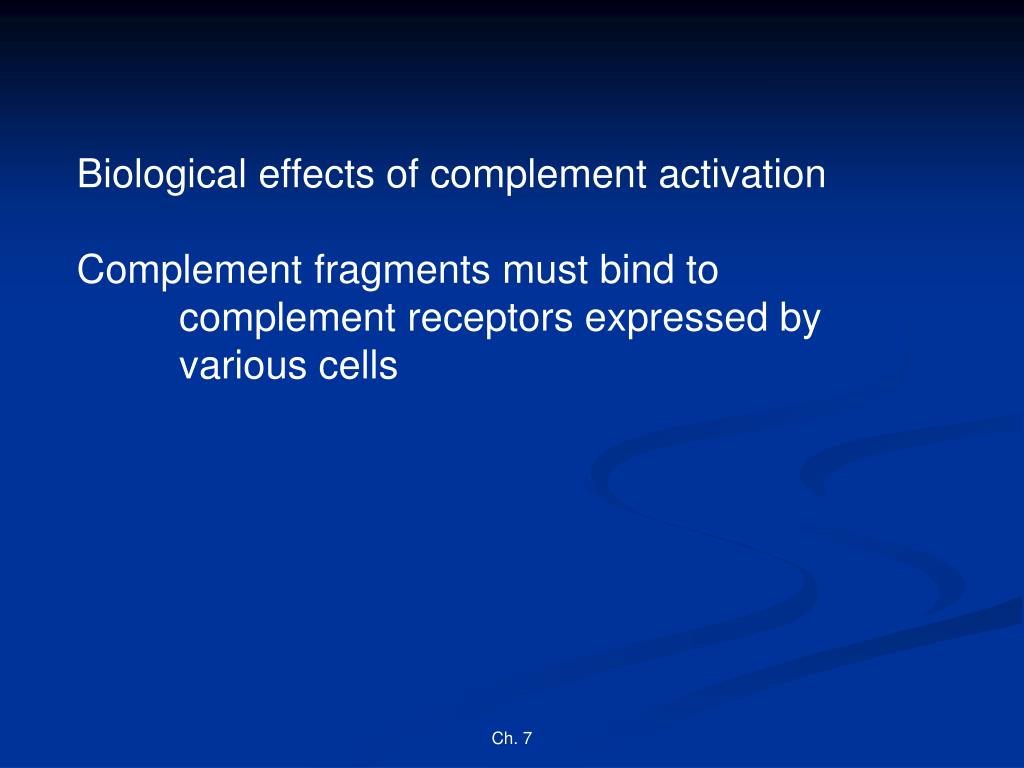 Biological effects of complement activation

Complement fragments must bind to complement receptors expressed by various cells

Ch. 7